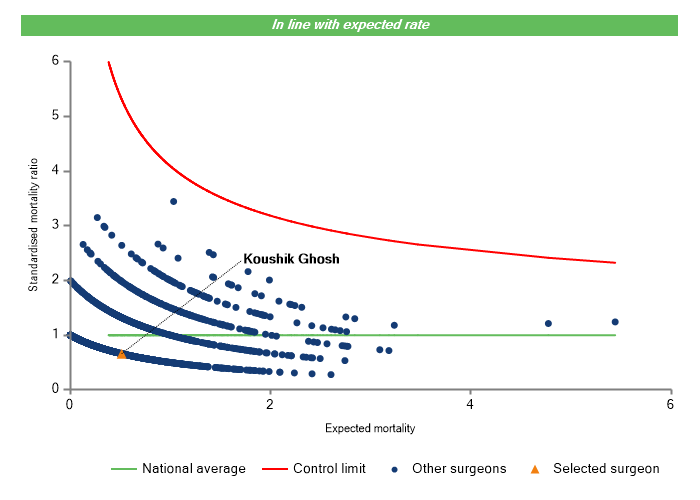 In line with expected rate

Standardised mortality ratio

6
5
4
3
2
1
0

Koushik Ghosh

0
2
4
6

Expected mortality

National average
Control limit
Other surgeons
Selected surgeon